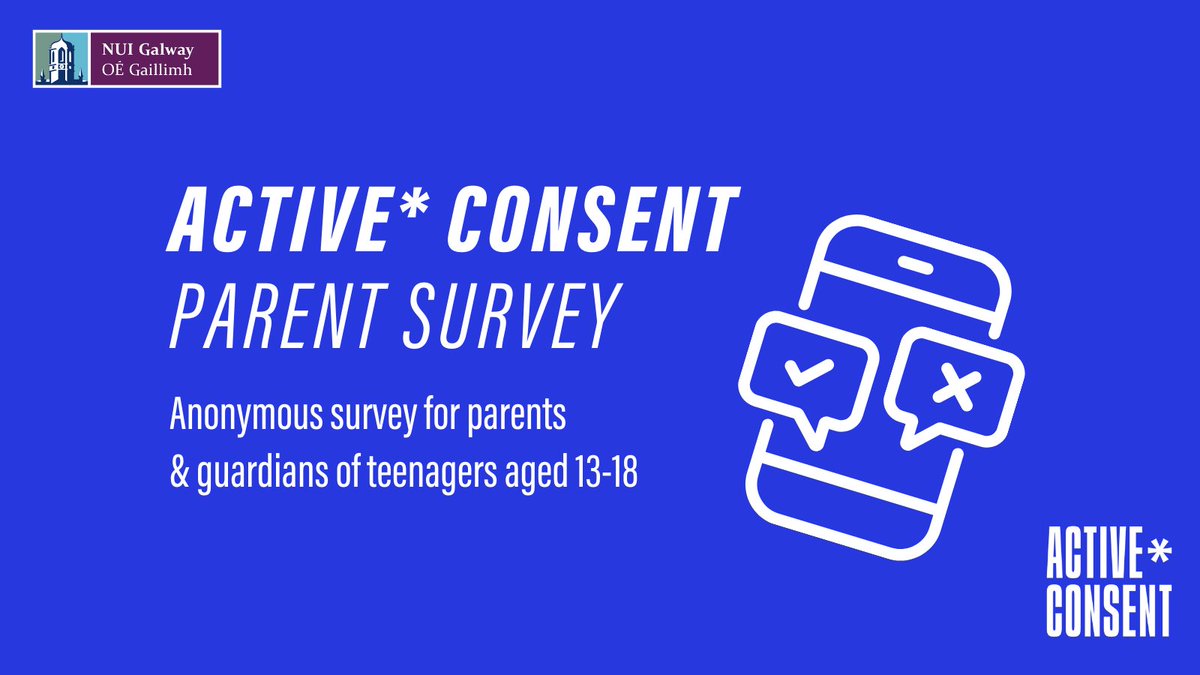 NUI Galway
OÉ Gaillimh

ACTIVE* CONSENT
PARENT SURVEY

Anonymous survey for parents & guardians of teenagers aged 13-18

ACTIVE*
CONSENT